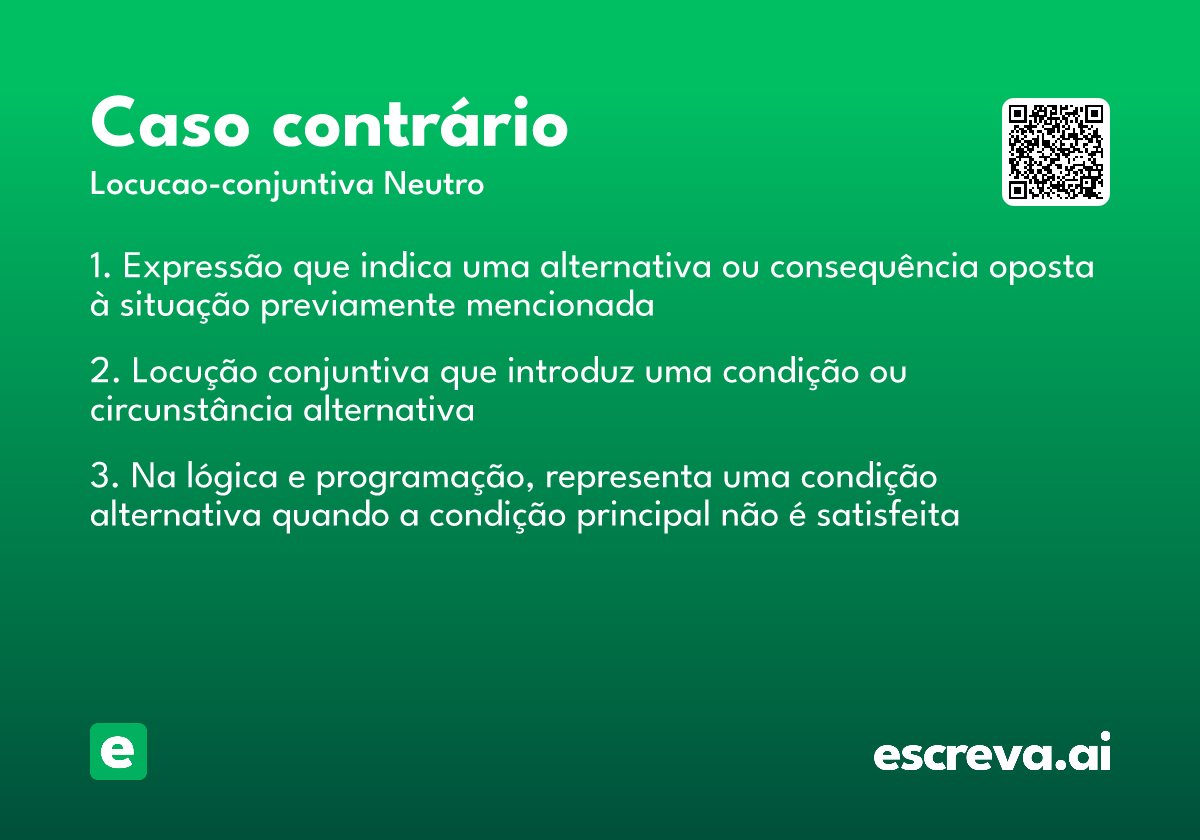 Caso contrário

Locucao-conjuntiva Neutro

1. Expressão que indica uma alternativa ou consequência oposta à situação previamente mencionada

2. Locução conjuntiva que introduz uma condição ou circunstância alternativa

3. Na lógica e programação, representa uma condição alternativa quando a condição principal não é satisfeita

e

escreva.ai